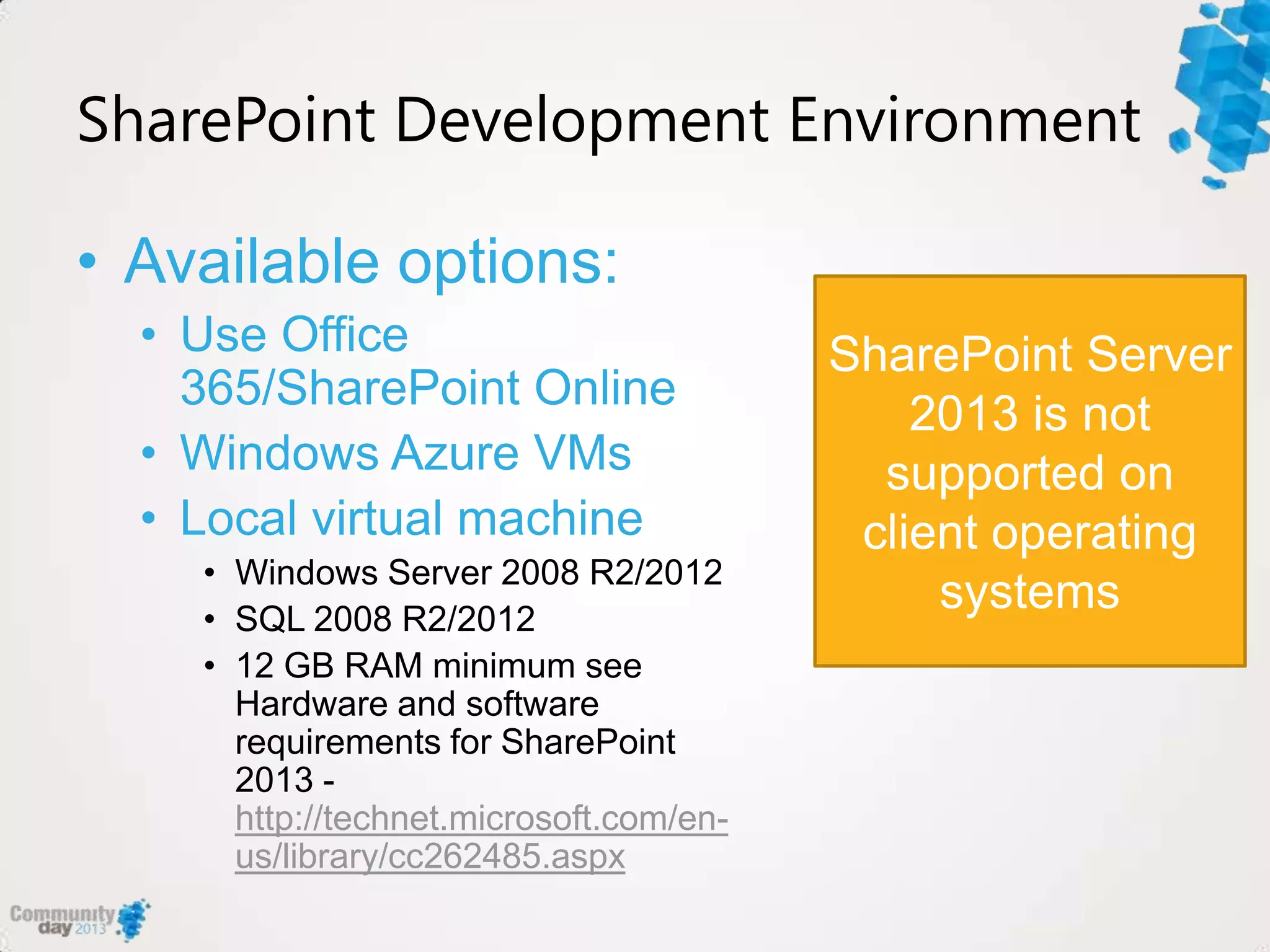 SharePoint Development Environment

• Available options:
  • Use Office 365/SharePoint Online
  • Windows Azure VMs
  • Local virtual machine
    • Windows Server 2008 R2/2012
    • SQL 2008 R2/2012
    • 12 GB RAM minimum see Hardware and software requirements for SharePoint 2013 - http://technet.microsoft.com/en-us/library/cc262485.aspx

SharePoint Server 2013 is not supported on client operating systems

Community day 2013